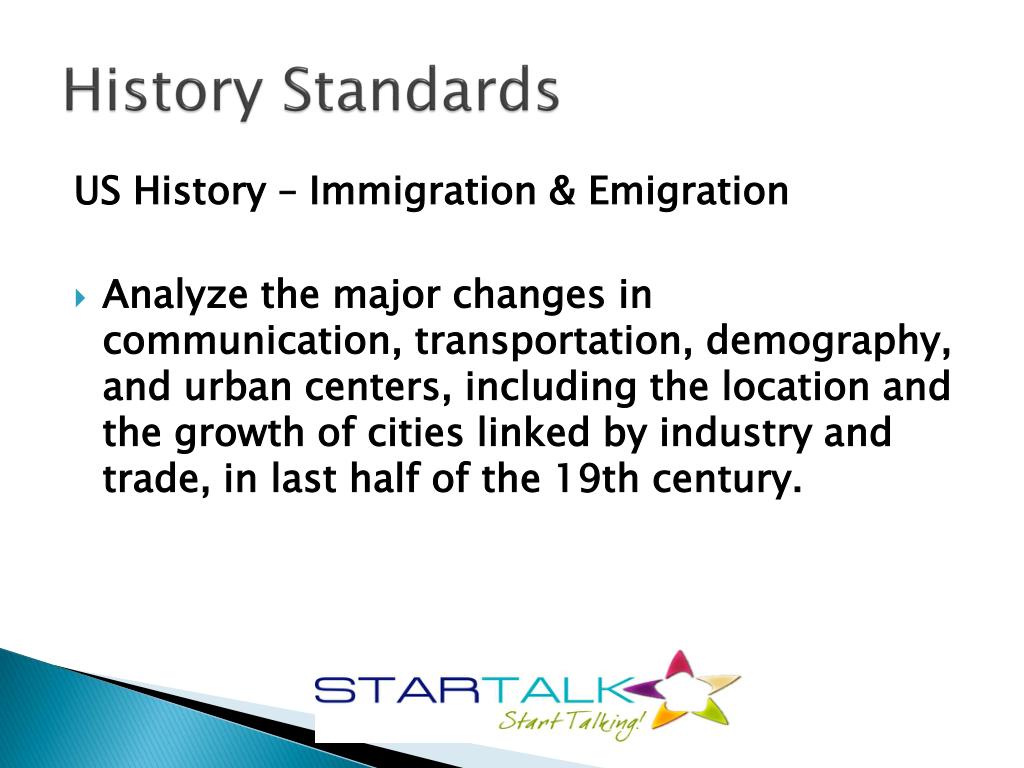 History Standards

US History – Immigration & Emigration

Analyze the major changes in communication, transportation, demography, and urban centers, including the location and the growth of cities linked by industry and trade, in last half of the 19th century.

STARTALK
Start Talking!